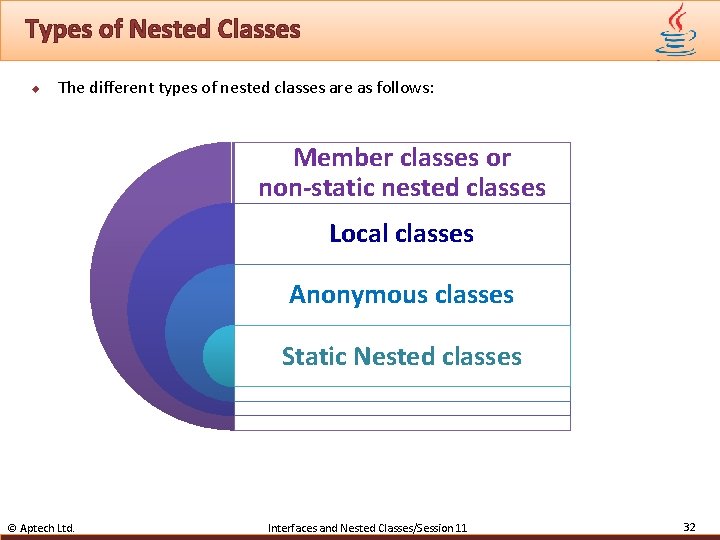 Types of Nested Classes

The different types of nested classes are as follows:

Member classes or non-static nested classes

Local classes

Anonymous classes

Static Nested classes

© Aptech Ltd.

Interfaces and Nested Classes/Session 11

32